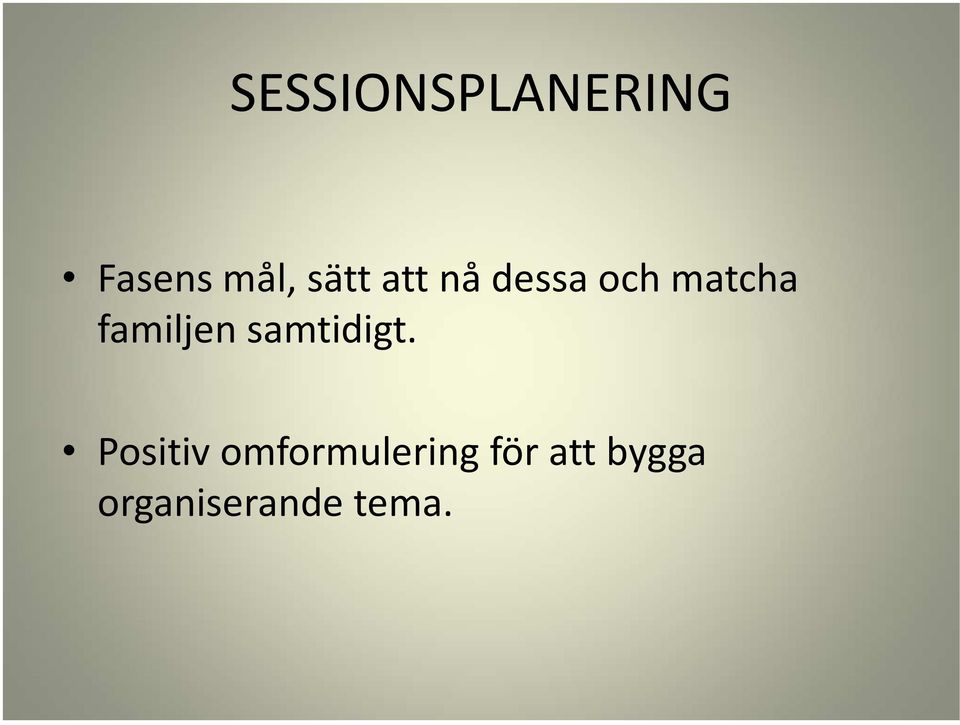 SESSIONSPLANERING

• Fasens mål, sätt att nå dessa och matcha familjen samtidigt.

• Positiv omformulering för att bygga organiserande tema.